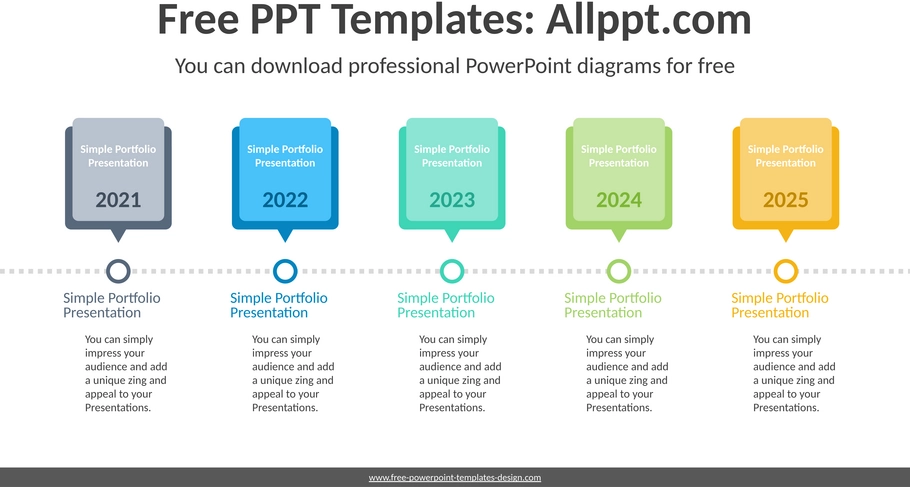 Free PPT Templates: Allppt.com

You can download professional PowerPoint diagrams for free

Simple Portfolio Presentation

2021

Simple Portfolio Presentation

2022

Simple Portfolio Presentation

2023

Simple Portfolio Presentation

2024

Simple Portfolio Presentation

2025

Simple Portfolio Presentation

You can simply impress your audience and add a unique zing and appeal to your Presentations.

Simple Portfolio Presentation

You can simply impress your audience and add a unique zing and appeal to your Presentations.

Simple Portfolio Presentation

You can simply impress your audience and add a unique zing and appeal to your Presentations.

Simple Portfolio Presentation

You can simply impress your audience and add a unique zing and appeal to your Presentations.

Simple Portfolio Presentation

You can simply impress your audience and add a unique zing and appeal to your Presentations.

www.free-powerpoint-templates-design.com